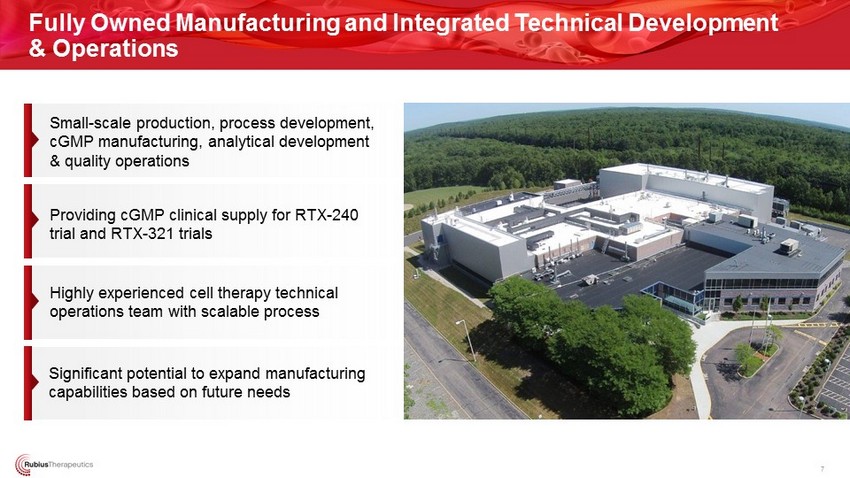 Fully Owned Manufacturing and Integrated Technical Development & Operations

Small-scale production, process development, cGMP manufacturing, analytical development & quality operations

Providing cGMP clinical supply for RTX-240 trial and RTX-321 trials

Highly experienced cell therapy technical operations team with scalable process

Significant potential to expand manufacturing capabilities based on future needs

RubiusTherapeutics

7